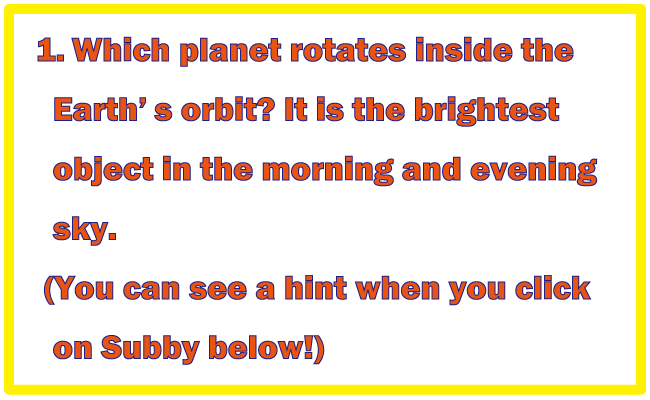 1. Which planet rotates inside the Earth’ s orbit? It is the brightest object in the morning and evening sky.

(You can see a hint when you click on Subby below!)